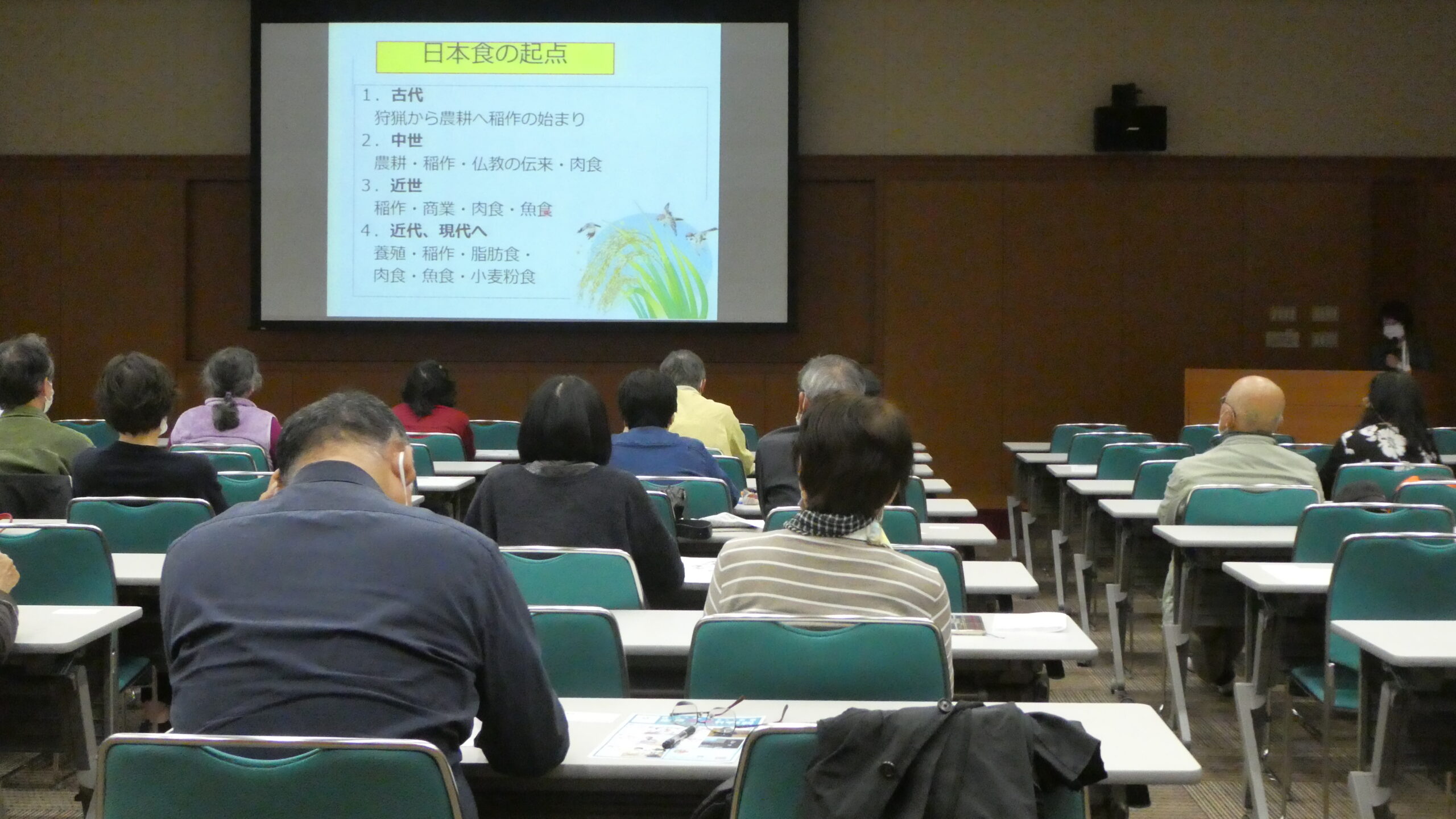 日本食の起点

1．古代
狩猟から農耕へ稲作の始まり
2．中世
農耕・稲作・仏教の伝来・肉食
3．近世
稲作・商業・肉食・魚食
4．近代、現代へ
養殖・稲作・脂肪食・
肉食・魚食・小麦粉食